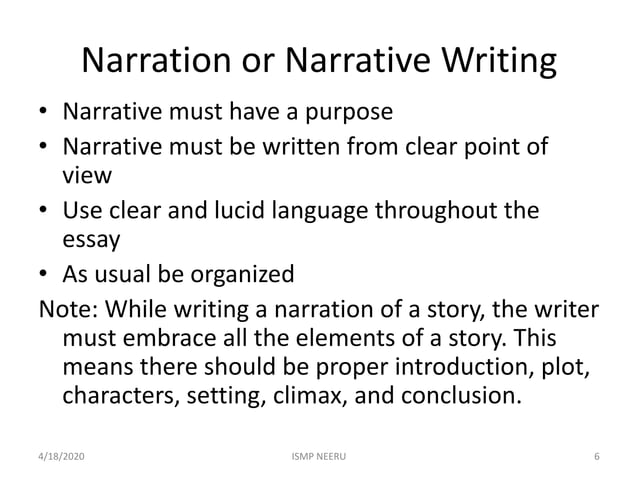 Narration or Narrative Writing

• Narrative must have a purpose
• Narrative must be written from clear point of view
• Use clear and lucid language throughout the essay
• As usual be organized

Note: While writing a narration of a story, the writer must embrace all the elements of a story. This means there should be proper introduction, plot, characters, setting, climax, and conclusion.

4/18/2020 ISMP NEERU 6